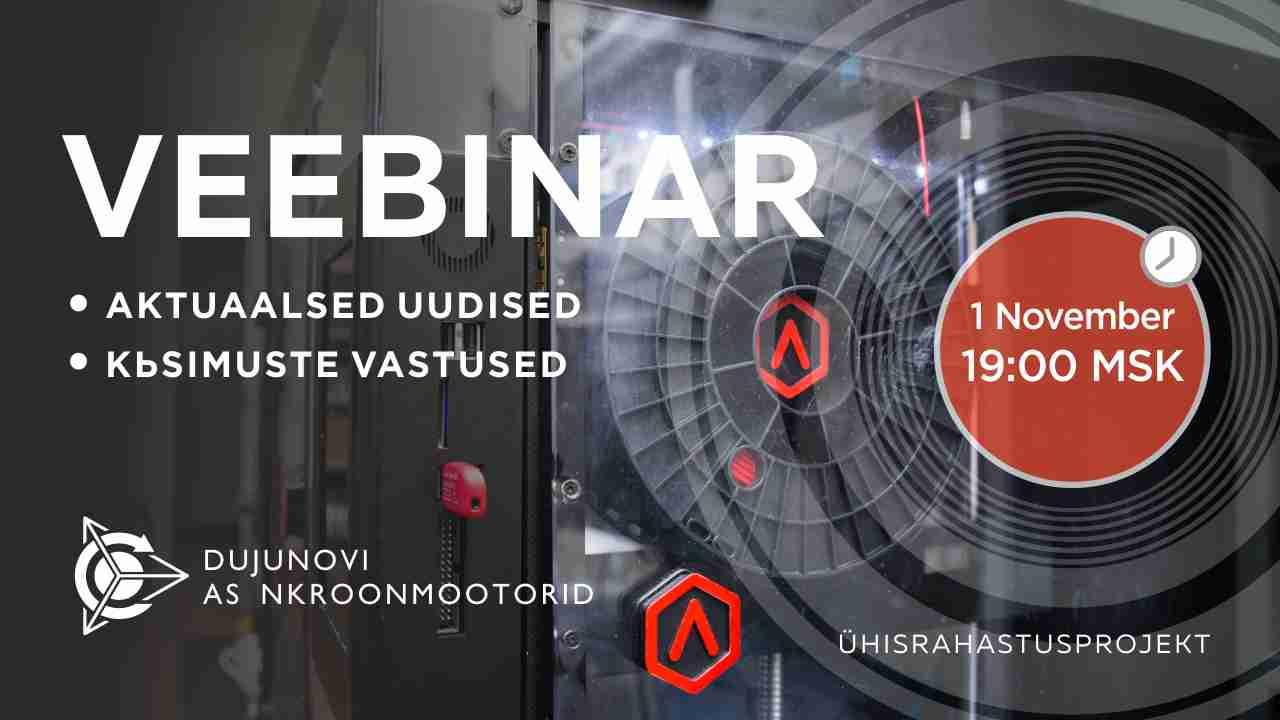 VEEBINAR

• AKTUAALSED UUDISED
• KЬSIMUSTE VASTUSED

1 November
19:00 MSK

DUJUNOVI
AS NKROONMOOTORID

ÜHISRAHASTUSPROJEKT